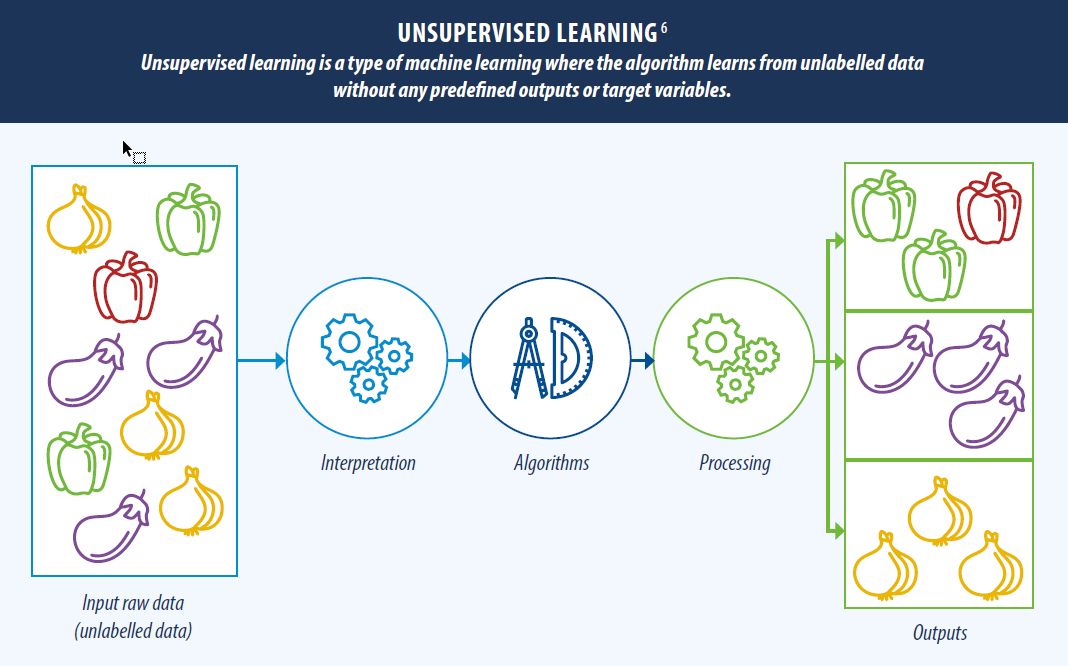 UNSUPERVISED LEARNING $^6$

Unsupervised learning is a type of machine learning where the algorithm learns from unlabelled data without any predefined outputs or target variables.

Input raw data
(unlabelled data)

Interpretation

Algorithms

Processing

Outputs